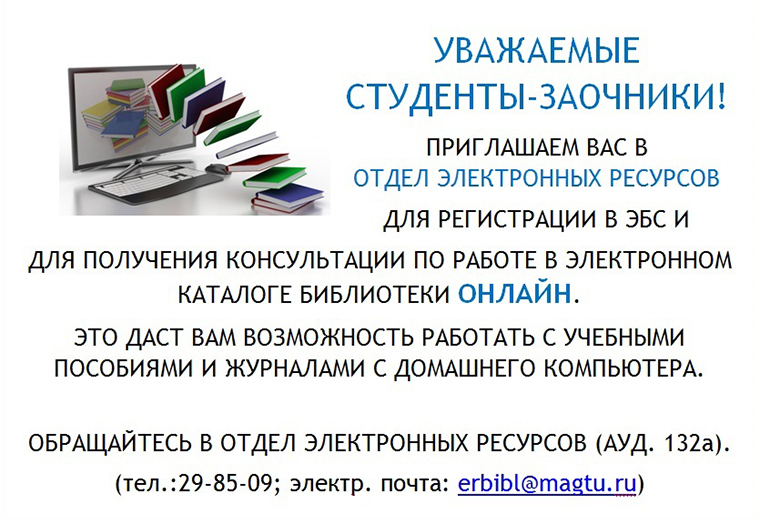 УВАЖАЕМЫЕ СТУДЕНТЫ-ЗАОЧНИКИ!

ПРИГЛАШАЕМ ВАС В ОТДЕЛ ЭЛЕКТРОННЫХ РЕСУРСОВ ДЛЯ РЕГИСТРАЦИИ В ЭБС И ДЛЯ ПОЛУЧЕНИЯ КОНСУЛЬТАЦИИ ПО РАБОТЕ В ЭЛЕКТРОННОМ КАТАЛОГЕ БИБЛИОТЕКИ ОНЛАЙН.

ЭТО ДАСТ ВАМ ВОЗМОЖНОСТЬ РАБОТАТЬ С УЧЕБНЫМИ ПОСОБИЯМИ И ЖУРНАЛАМИ С ДОМАШНЕГО КОМПЬЮТЕРА.

ОБРАЩАЙТЕСЬ В ОТДЕЛ ЭЛЕКТРОННЫХ РЕСУРСОВ (АУД. 132а).

(тел.:29-85-09; электр. почта: erbibl@magtu.ru)